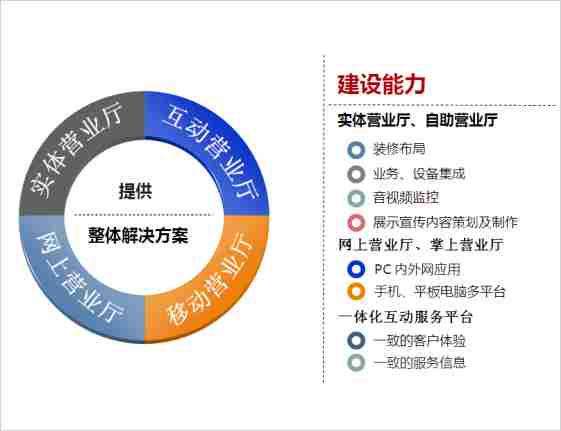 实体营业厅

互动营业厅

网上营业厅

移动营业厅

提供

整体解决方案

建设能力

实体营业厅、自助营业厅

装修布局

业务、设备集成

音视频监控

展示宣传内容策划及制作

网上营业厅、掌上营业厅

PC 内外网应用

手机、平板电脑多平台

一体化互动服务平台

一致的客户体验

一致的服务信息